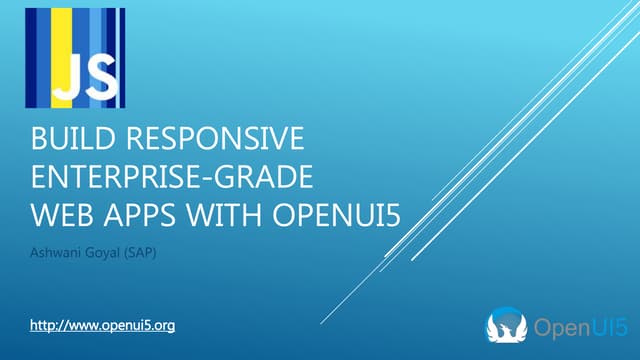 JS

BUILD RESPONSIVE ENTERPRISE-GRADE WEB APPS WITH OPENUI5

Ashwani Goyal (SAP)

http://www.openui5.org

OpenUI5